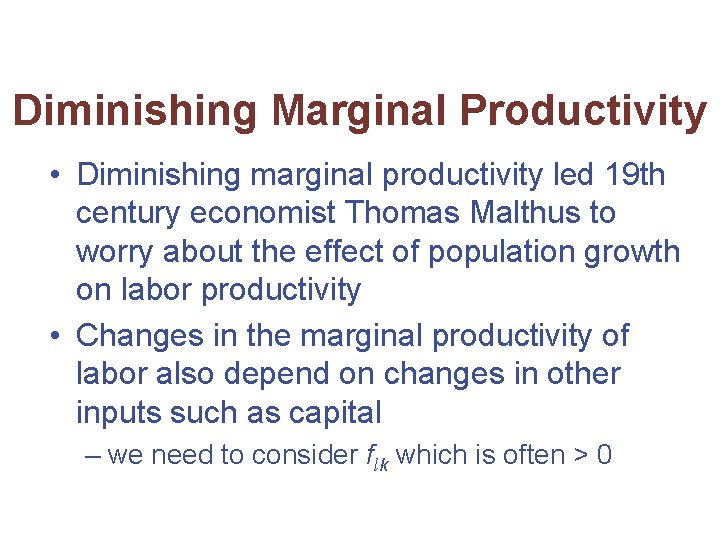 Diminishing Marginal Productivity

• Diminishing marginal productivity led 19th century economist Thomas Malthus to worry about the effect of population growth on labor productivity

• Changes in the marginal productivity of labor also depend on changes in other inputs such as capital

– we need to consider $f_{lk}$ which is often > 0